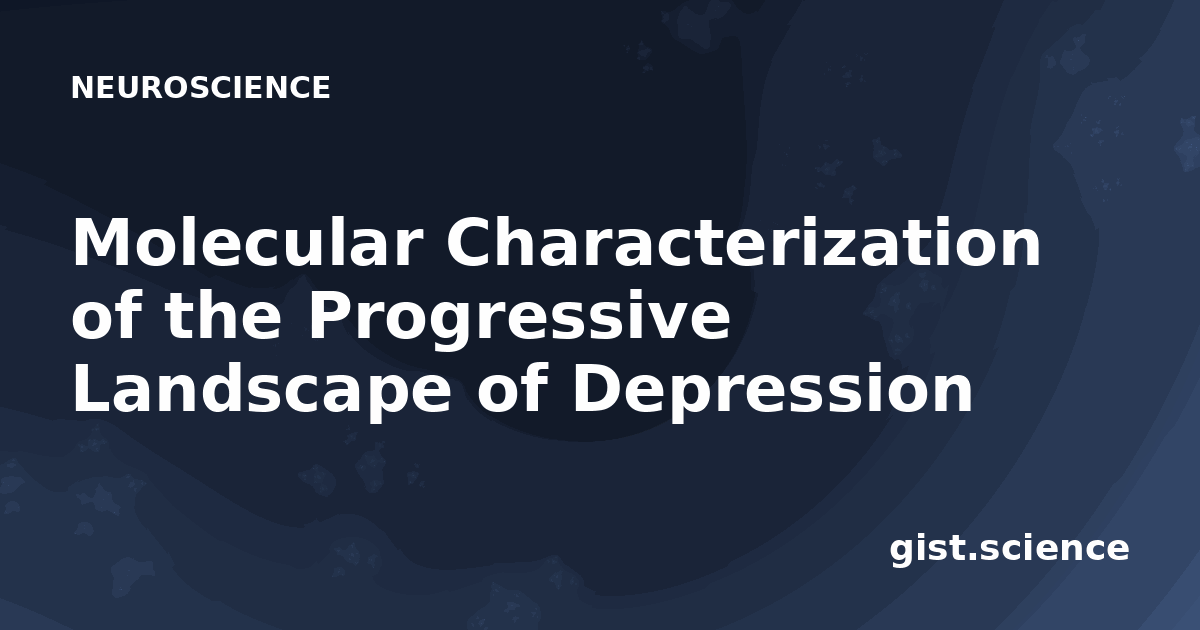 NEUROSCIENCE

Molecular Characterization of the Progressive Landscape of Depression

gist.science